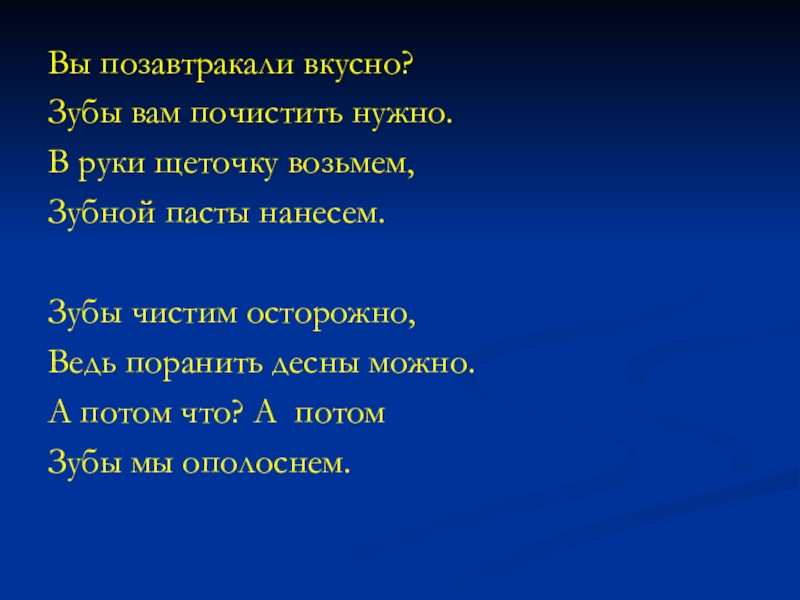 Вы позавтракали вкусно?
Зубы вам почистить нужно.
В руки щеточку возьмем,
Зубной пасты нанесем.

Зубы чистим осторожно,
Ведь поранить десны можно.
А потом что? А потом
Зубы мы ополоснем.